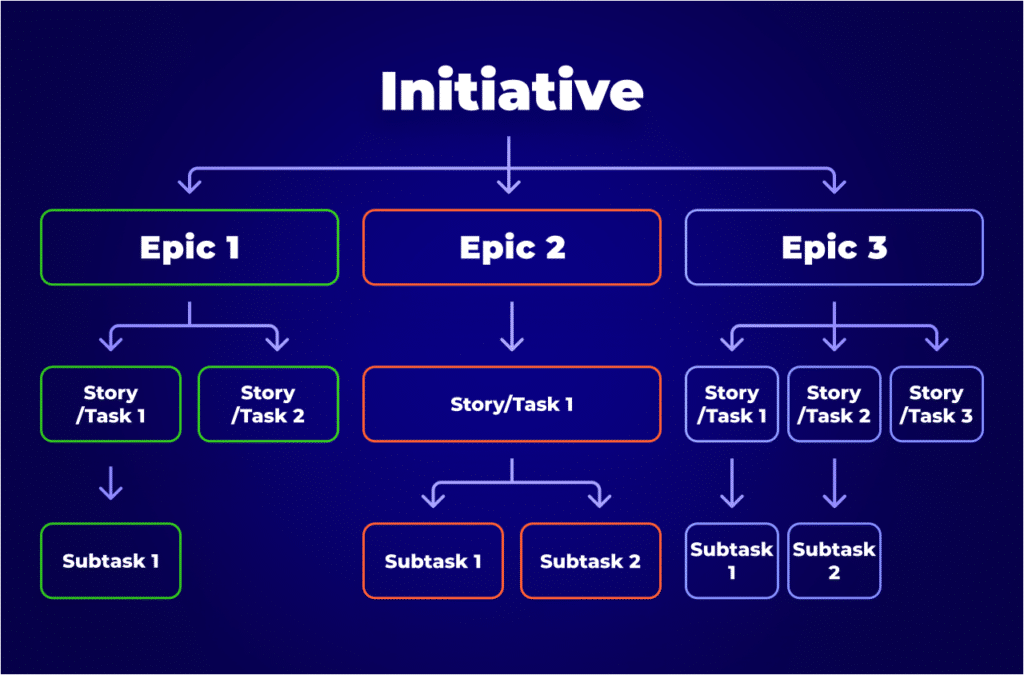 Initiative

Epic 1

Epic 2

Epic 3

Story /Task 1

Story /Task 2

Story/Task 1

Story /Task 1

Story /Task 2

Story /Task 3

Subtask 1

Subtask 1

Subtask 2

Subtask 1

Subtask 2